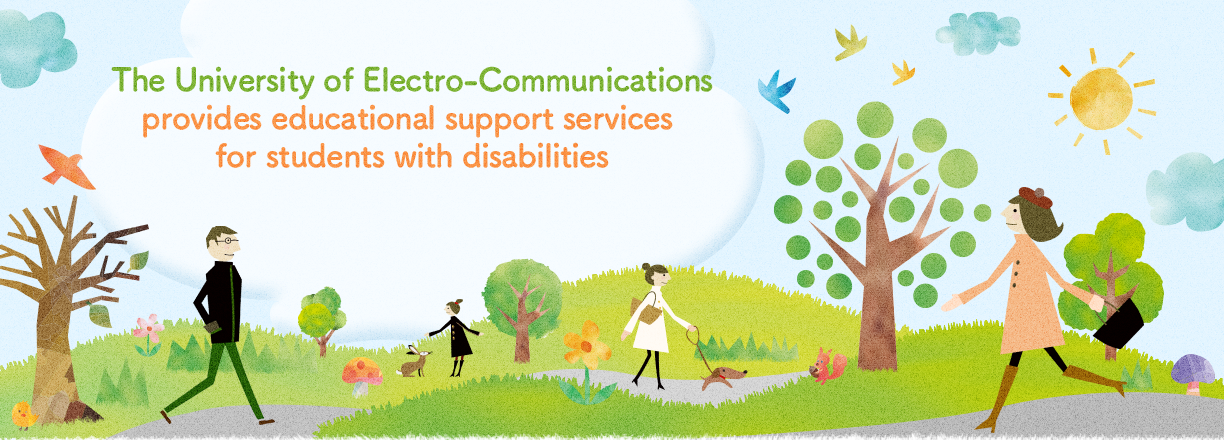 The University of Electro-Communications
provides educational support services
for students with disabilities